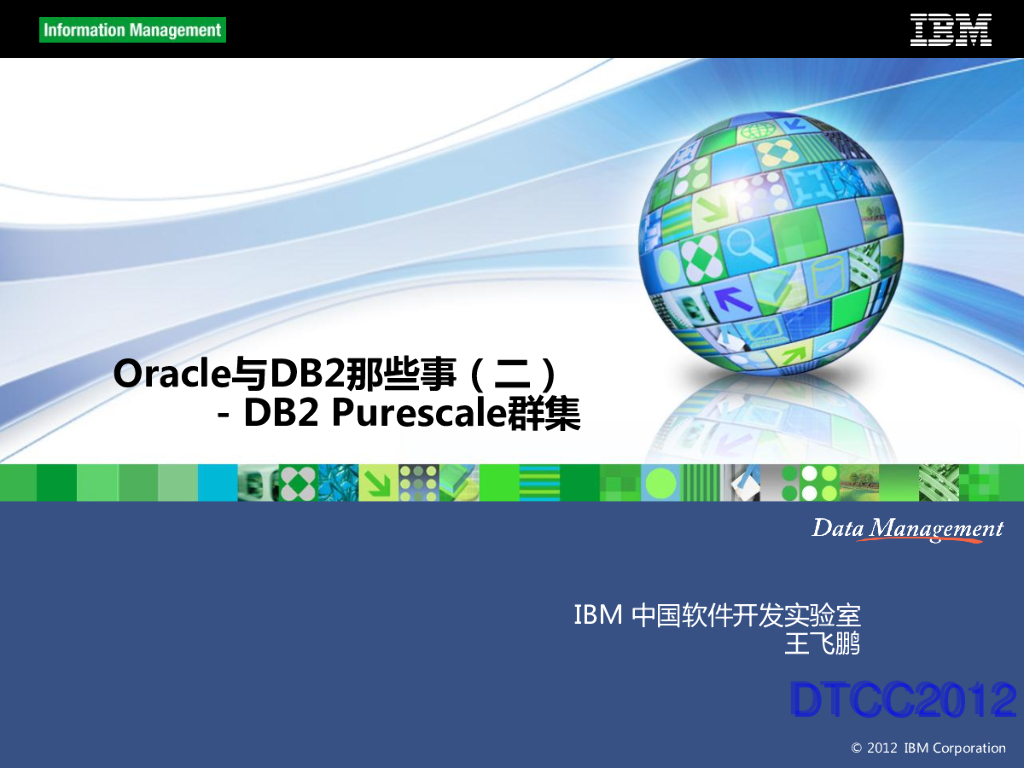 Information Management

IBM

Oracle与DB2那些事（二）
- DB2 Purescale群集

Data Management

IBM 中国软件开发实验室
王飞鹏

DTCC2012

© 2012 IBM Corporation